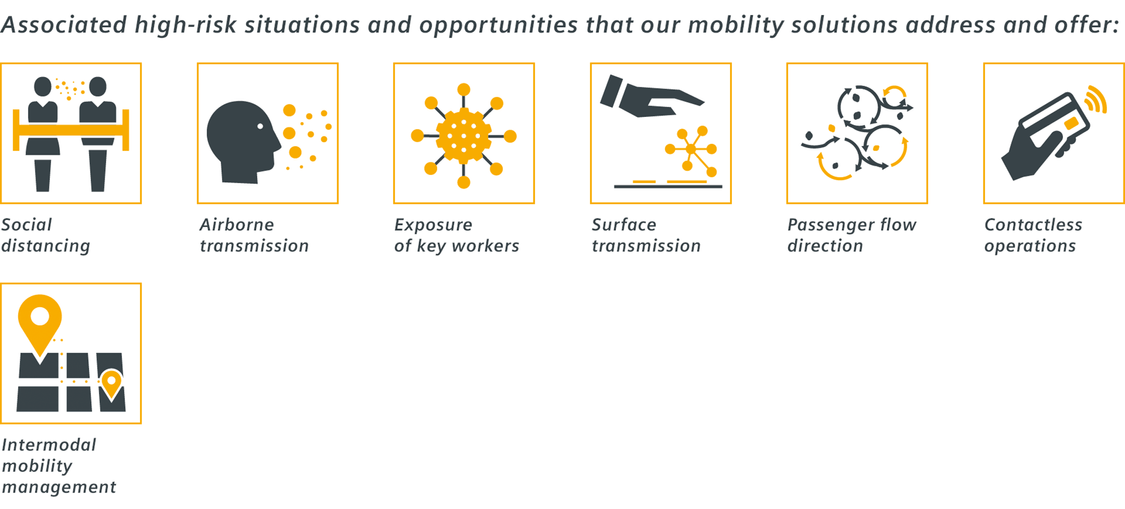 Associated high-risk situations and opportunities that our mobility solutions address and offer:

Social distancing

Airborne transmission

Exposure of key workers

Surface transmission

Passenger flow direction

Contactless operations

Intermodal mobility management